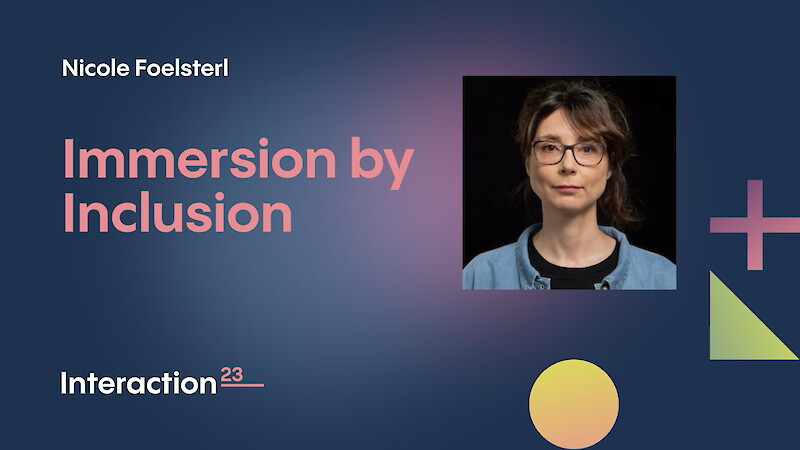 Nicole Foelsterl

Immersion by Inclusion

Interaction 23